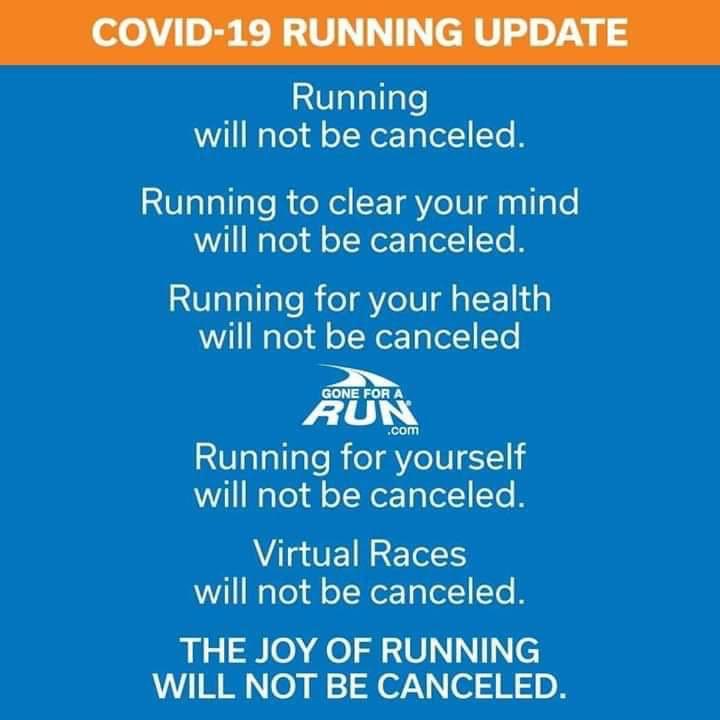 COVID-19 RUNNING UPDATE

Running will not be canceled.

Running to clear your mind will not be canceled.

Running for your health will not be canceled

GONE FOR A RUN .com

Running for yourself will not be canceled.

Virtual Races will not be canceled.

THE JOY OF RUNNING WILL NOT BE CANCELED.